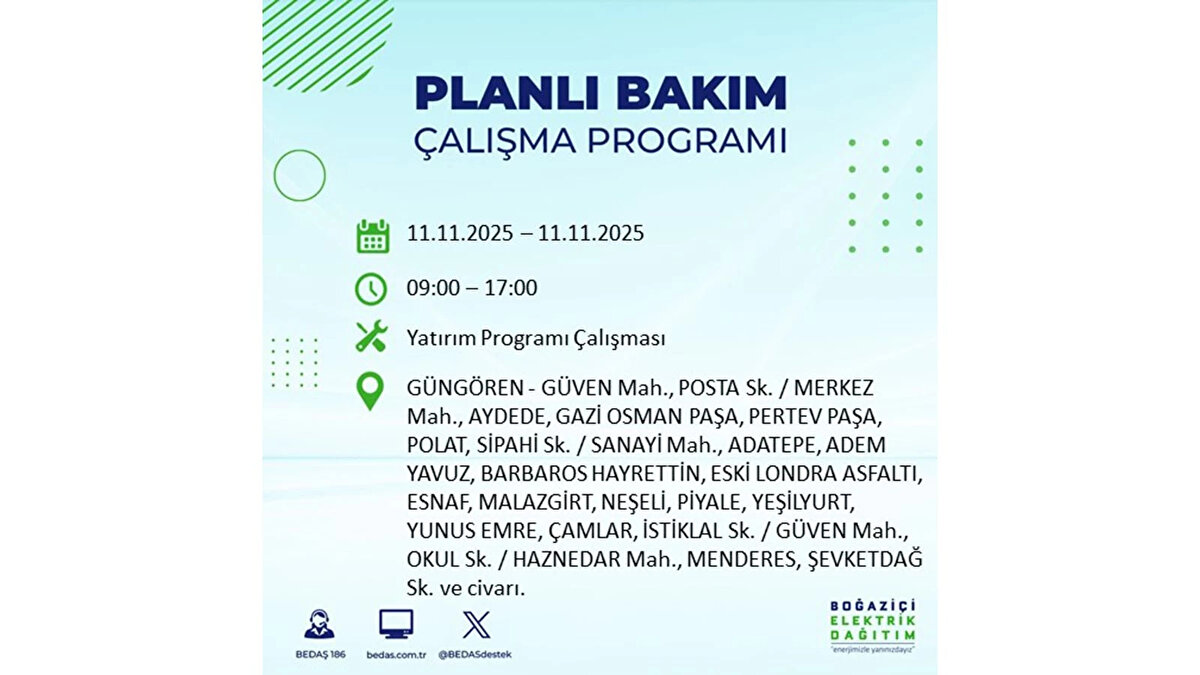 PLANLI BAKIM
ÇALIŞMA PROGRAMI

11.11.2025 – 11.11.2025

09:00 – 17:00

Yatırım Programı Çalışması

GÜNGÖREN - GÜVEN Mah., POSTA Sk. / MERKEZ Mah., AYDEDE, GAZİ OSMAN PAŞA, PERTEV PAŞA, POLAT, SİPAHİ Sk. / SANAYİ Mah., ADATEPE, ADEM YAVUZ, BARBAROS HAYRETTİN, ESKİ LONDRA ASFALTI, ESNAF, MALAZGİRT, NEŞELİ, PİYALE, YEŞİLYURT, YUNUS EMRE, ÇAMLAR, İSTİKLAL Sk. / GÜVEN Mah., OKUL Sk. / HAZNEDAR Mah., MENDERES, ŞEVKETDAĞ Sk. ve civarı.

BEDAŞ 186 bedas.com.tr @BEDASdestek

BOĞAZİÇİ ELEKTRİK DAĞITIM
"enerjimizle yanınızdayız"